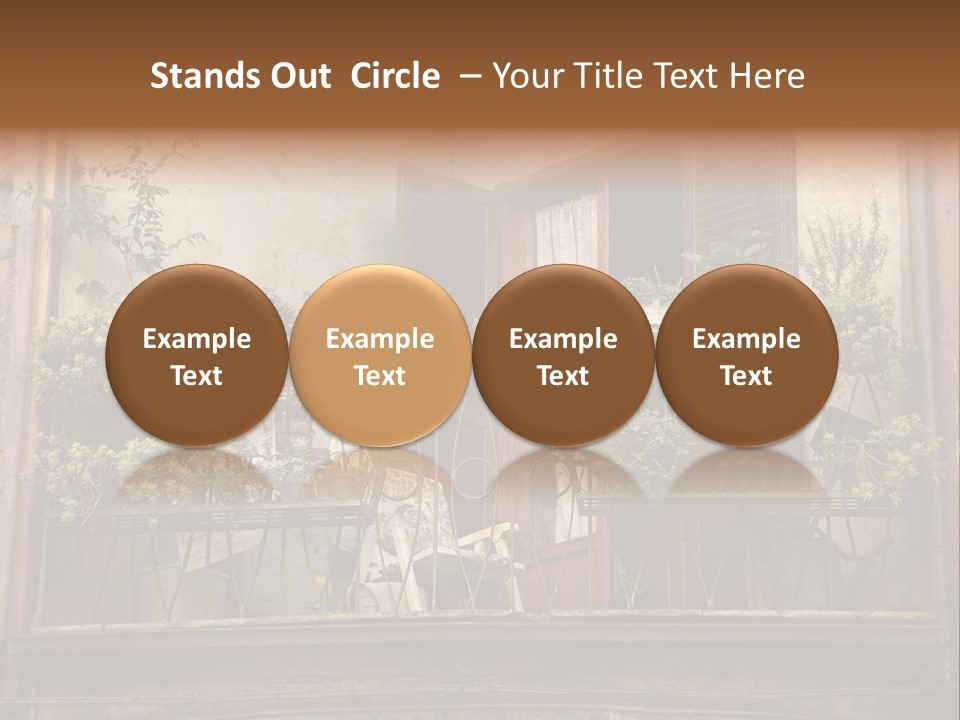 Stands Out Circle – Your Title Text Here

Example Text

Example Text

Example Text

Example Text